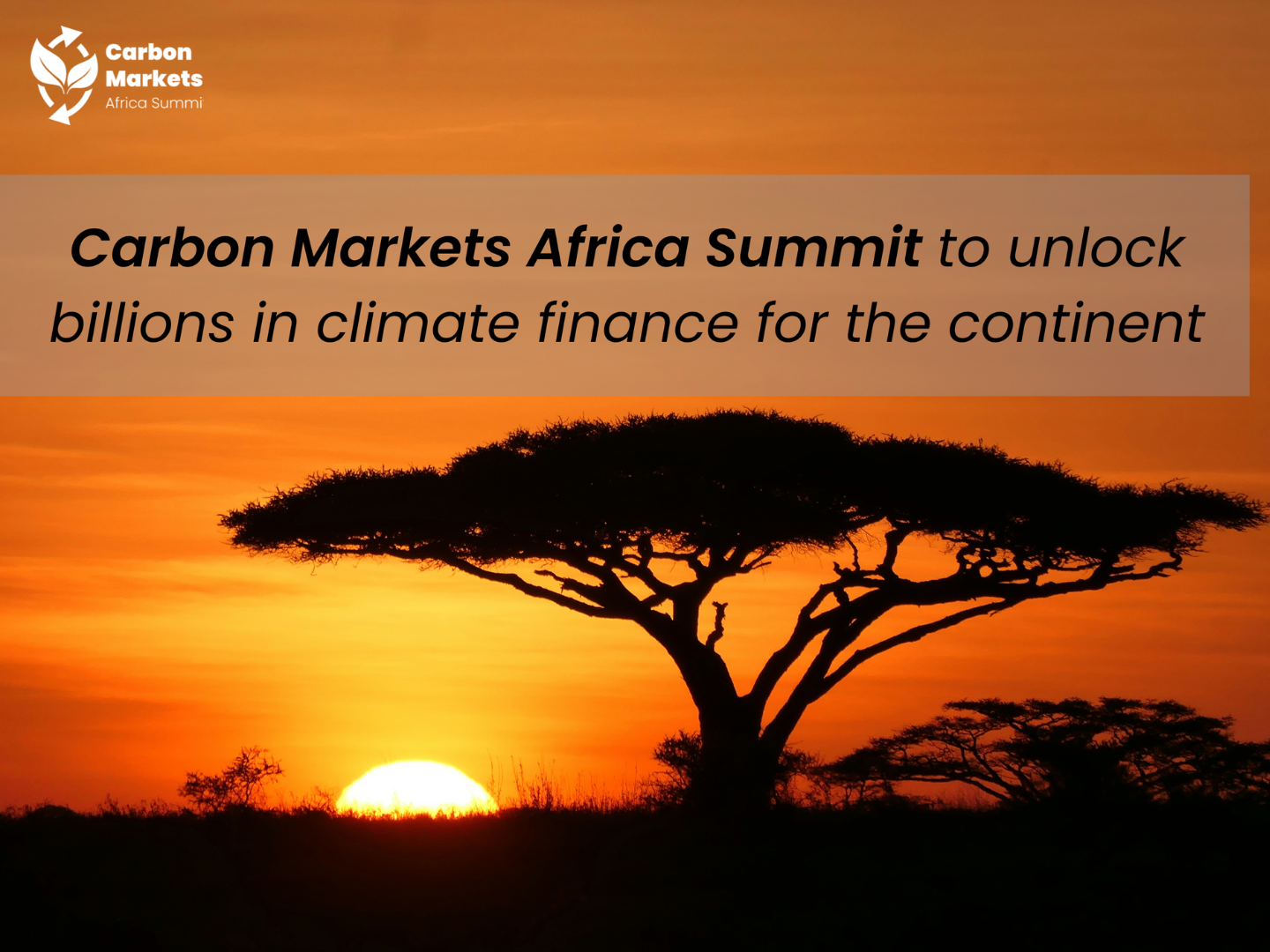 Carbon Markets Africa Summi

Carbon Markets Africa Summit to unlock billions in climate finance for the continent